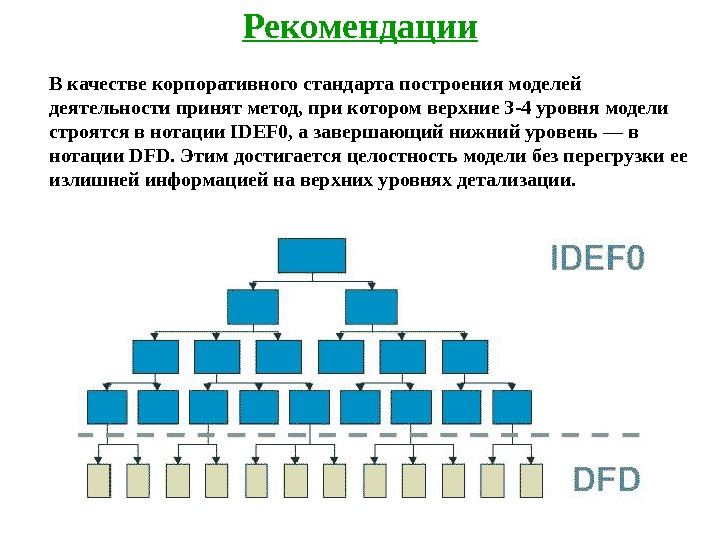 Рекомендации

В качестве корпоративного стандарта построения моделей деятельности принят метод, при котором верхние 3-4 уровня модели строятся в нотации IDEF0, а завершающий нижний уровень — в нотации DFD. Этим достигается целостность модели без перегрузки ее излишней информацией на верхних уровнях детализации.

IDEF0

DFD